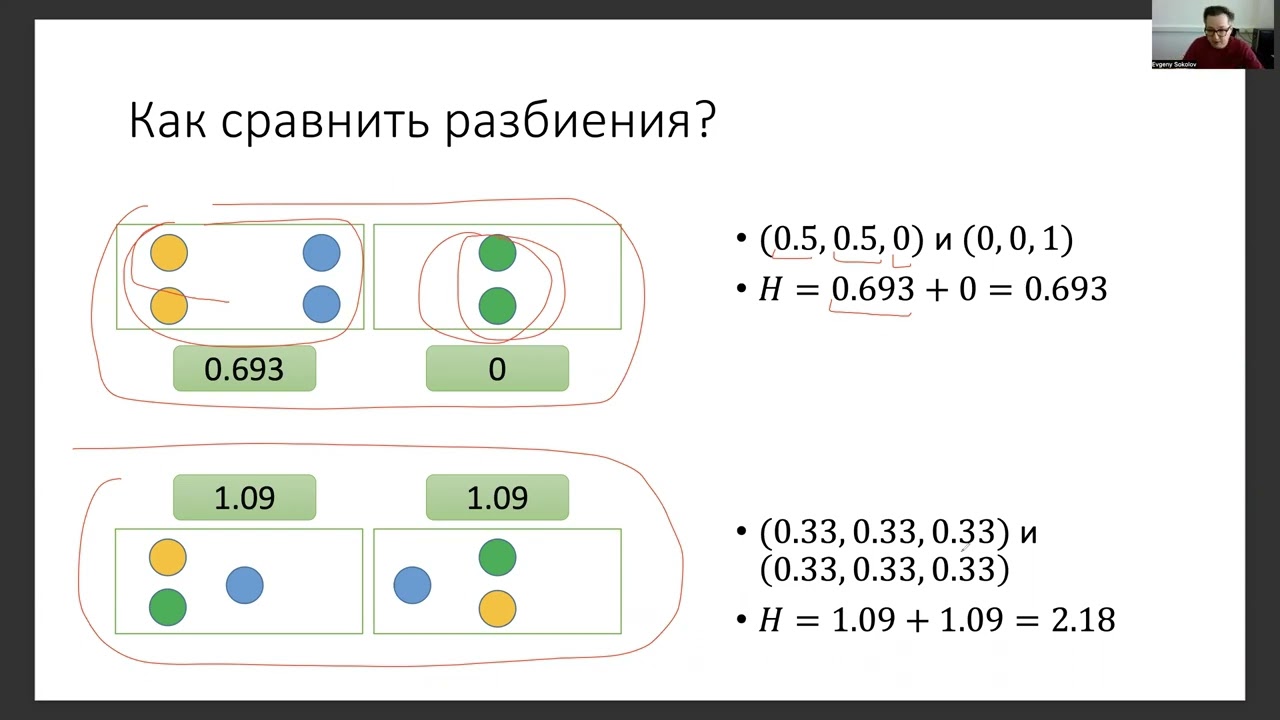 Evgeny Sokolov

Как сравнить разбиения?

0.693

0

• $(0.5, 0.5, 0)$ и $(0, 0, 1)$
• $H = 0.693 + 0 = 0.693$

1.09

1.09

• $(0.33, 0.33, 0.33)$ и $(0.33, 0.33, 0.33)$
• $H = 1.09 + 1.09 = 2.18$